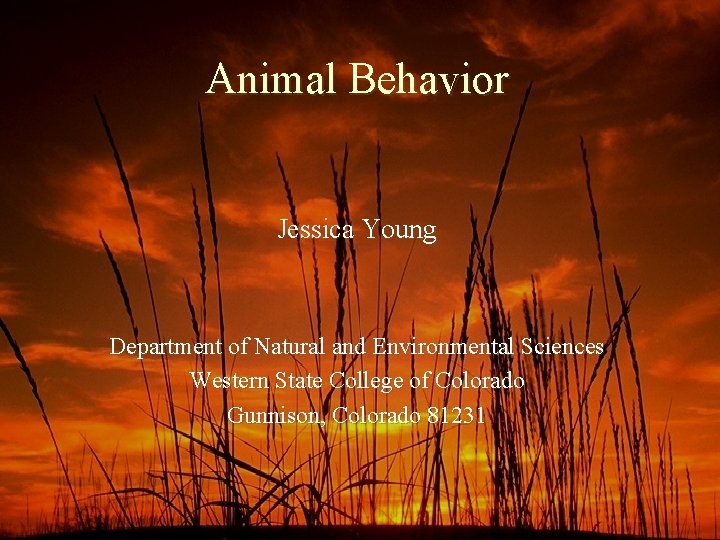 Animal Behavior

Jessica Young

Department of Natural and Environmental Sciences
Western State College of Colorado
Gunnison, Colorado 81231